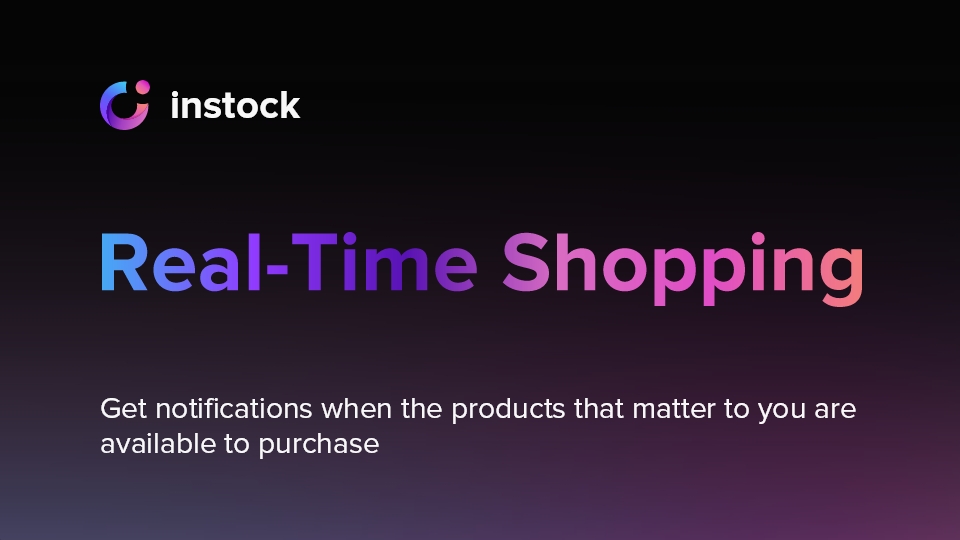 instock

Real-Time Shopping

Get notifications when the products that matter to you are available to purchase